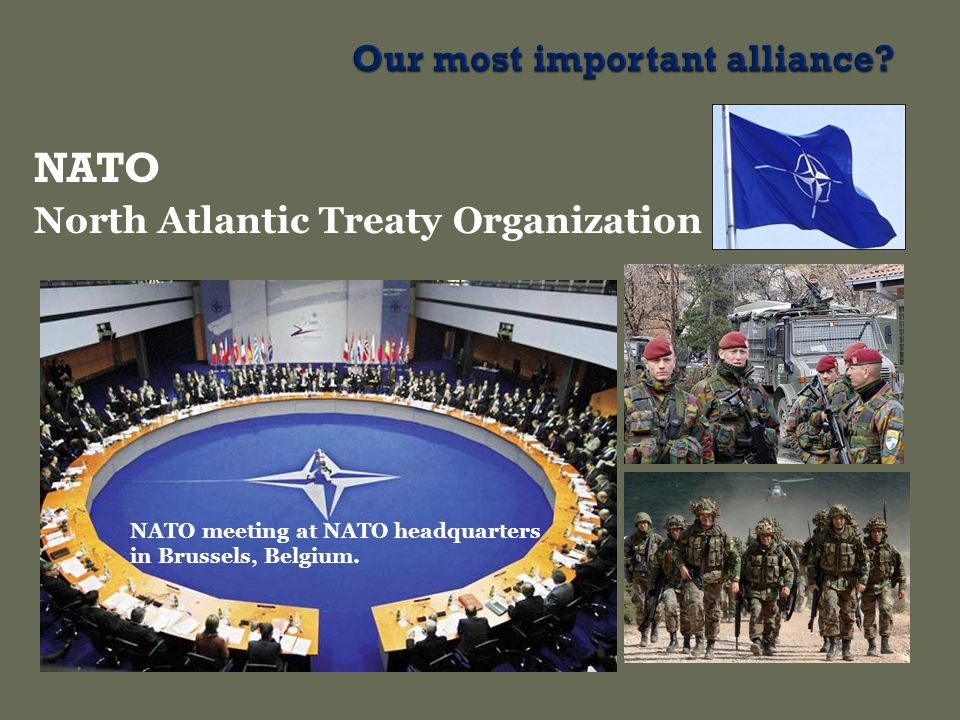 Our most important alliance?

NATO
North Atlantic Treaty Organization

NATO meeting at NATO headquarters in Brussels, Belgium.